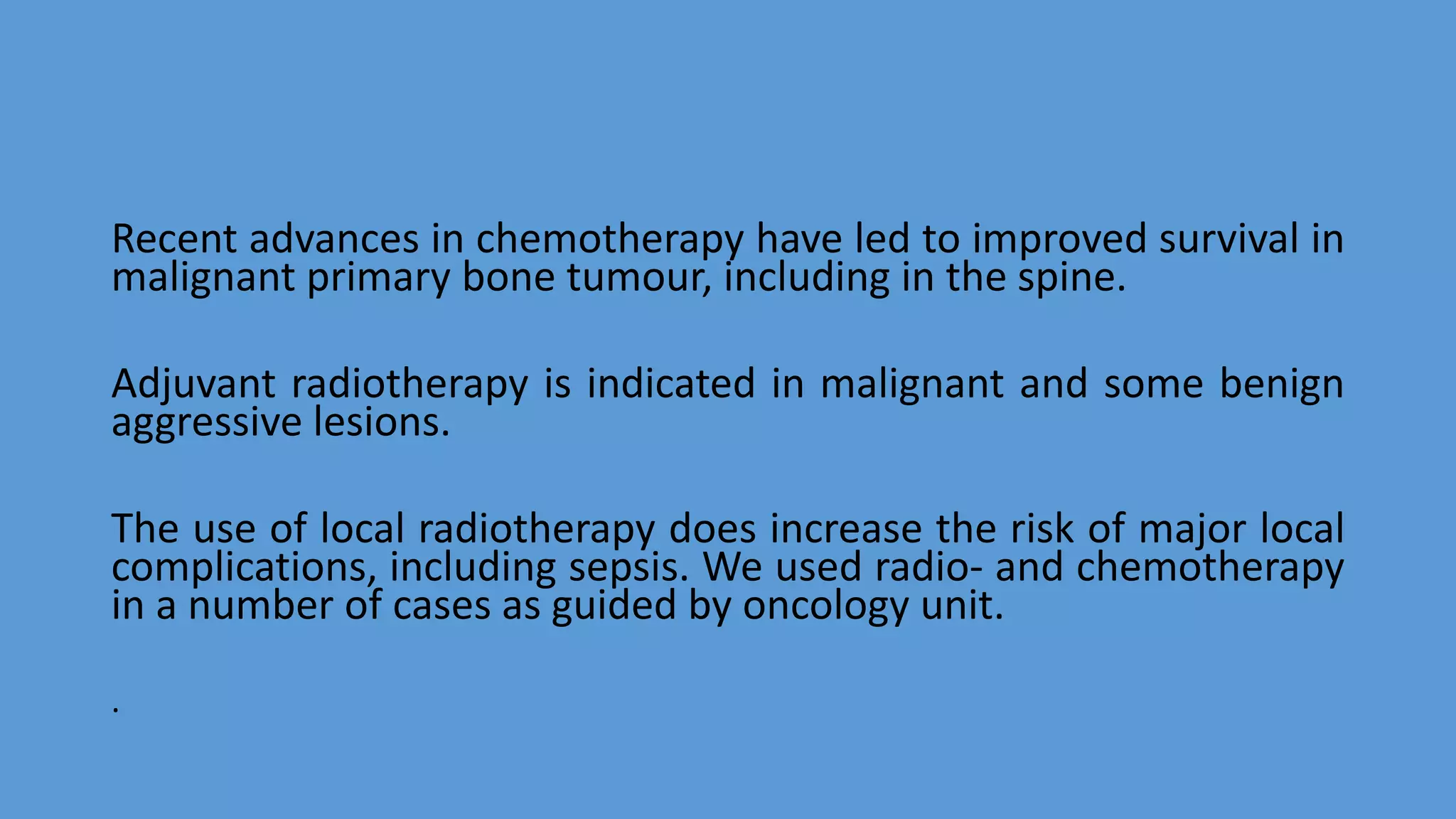 Recent advances in chemotherapy have led to improved survival in malignant primary bone tumour, including in the spine.

Adjuvant radiotherapy is indicated in malignant and some benign aggressive lesions.

The use of local radiotherapy does increase the risk of major local complications, including sepsis. We used radio- and chemotherapy in a number of cases as guided by oncology unit.

.